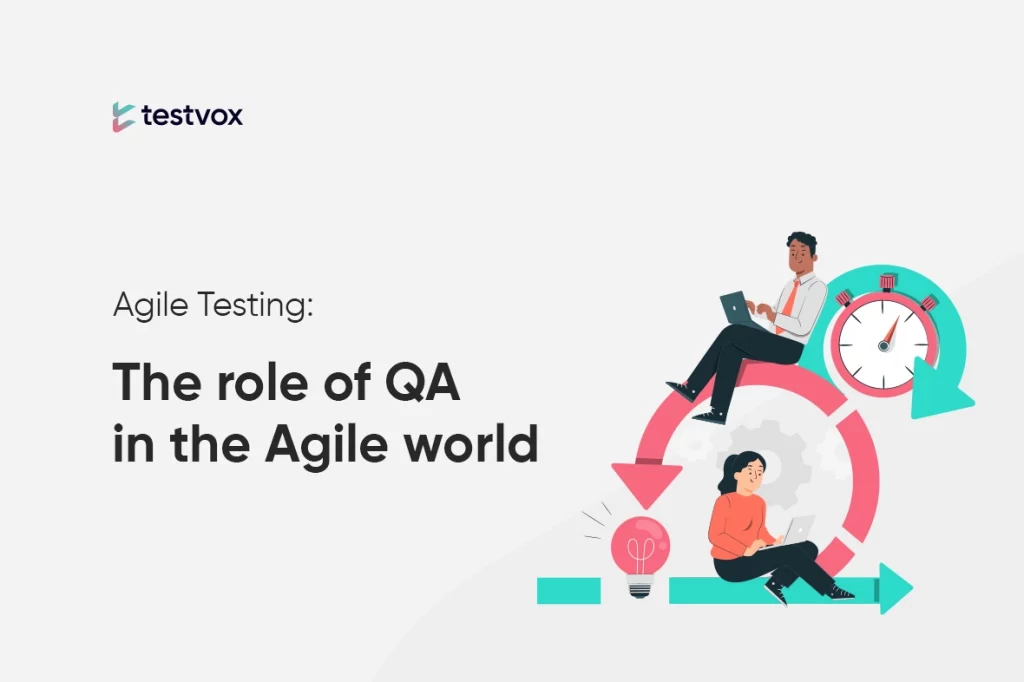 testvox

Agile Testing:

The role of QA in the Agile world